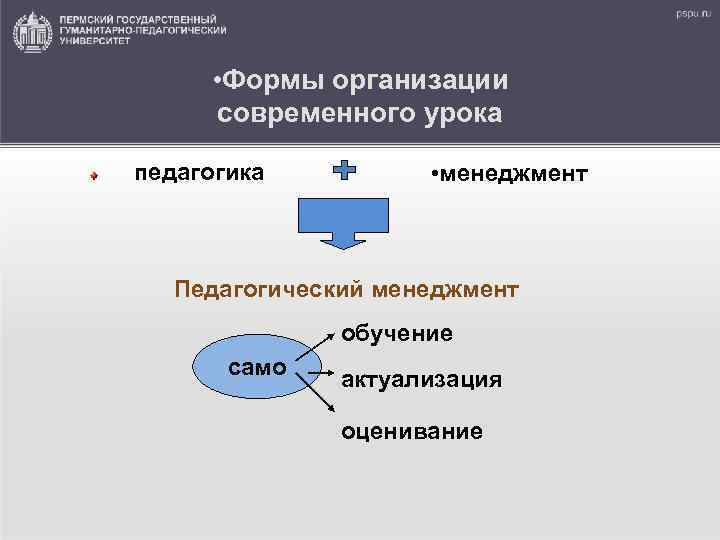 ПЕРМСКИЙ ГОСУДАРСТВЕННЫЙ ГУМАНИТАРНО-ПЕДАГОГИЧЕСКИЙ УНИВЕРСИТЕТ

pspu.ru

•Формы организации современного урока

педагогика

•менеджмент

Педагогический менеджмент

само

обучение

актуализация

оценивание